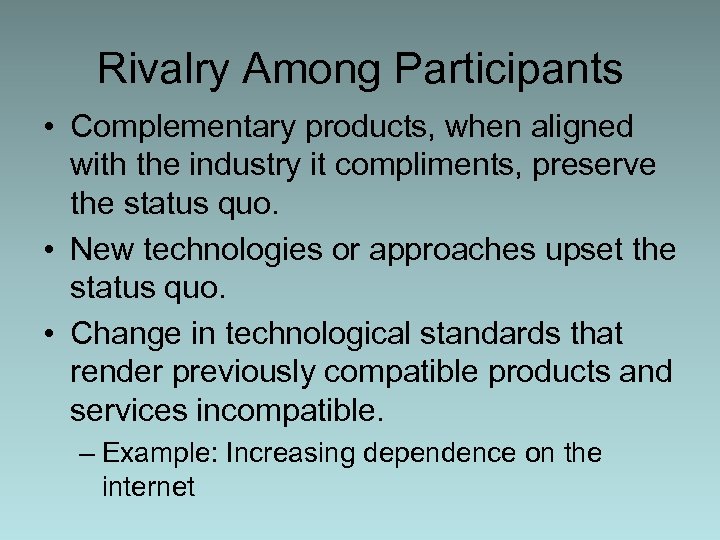 Rivalry Among Participants

• Complementary products, when aligned with the industry it compliments, preserve the status quo.

• New technologies or approaches upset the status quo.

• Change in technological standards that render previously compatible products and services incompatible.

– Example: Increasing dependence on the internet